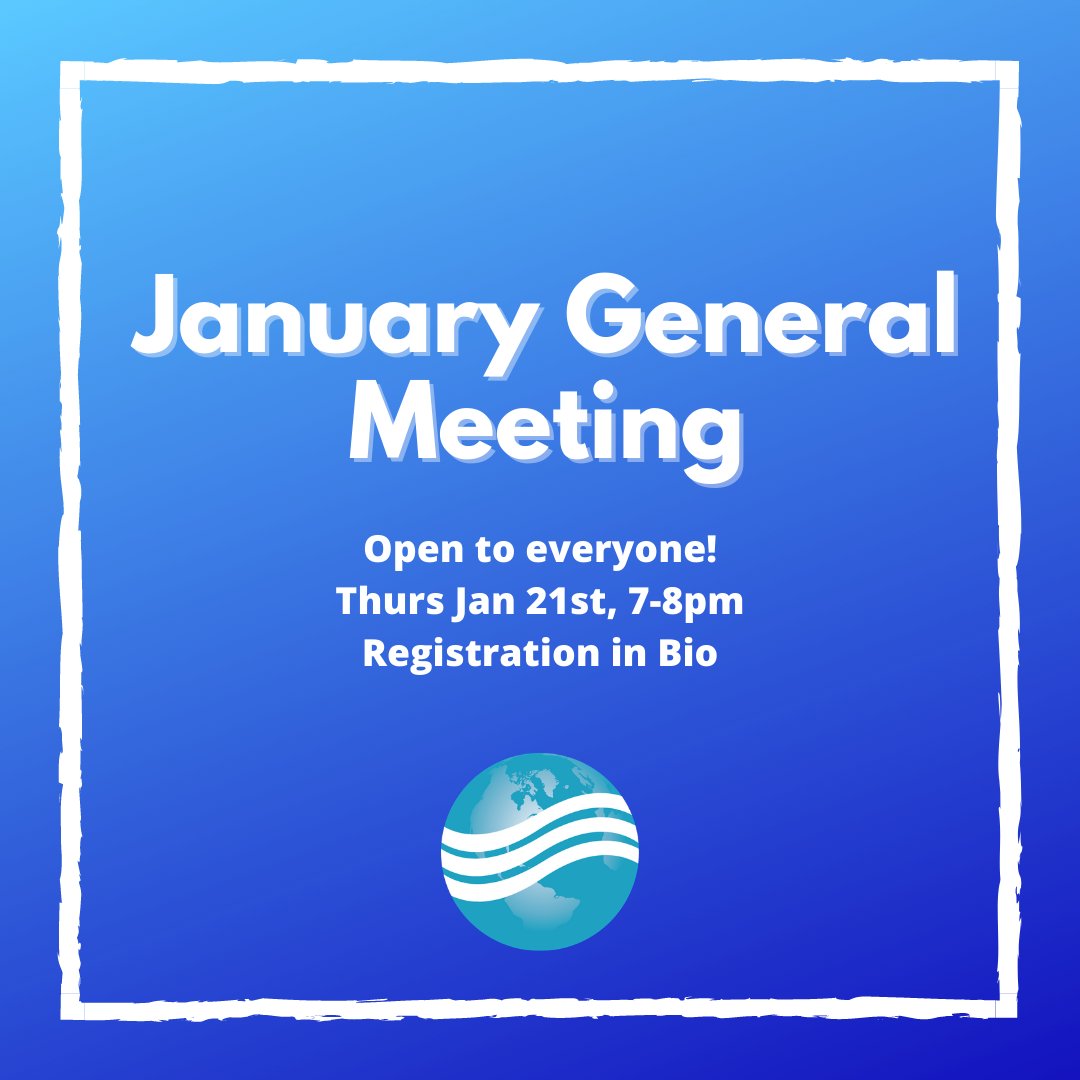 January General Meeting

Open to everyone!
Thurs Jan 21st, 7-8pm
Registration in Bio